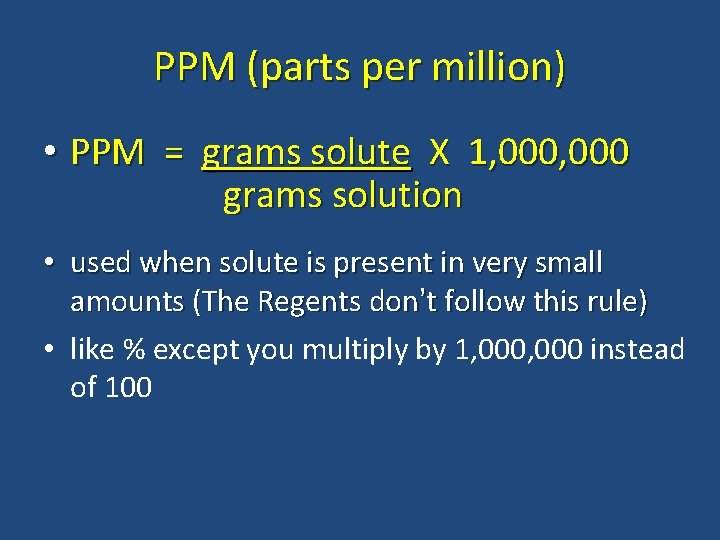 PPM (parts per million)

• PPM = $\frac{\text{grams solute}}{\text{grams solution}}$ X 1,000,000

• used when solute is present in very small amounts (The Regents don't follow this rule)

• like % except you multiply by 1,000,000 instead of 100